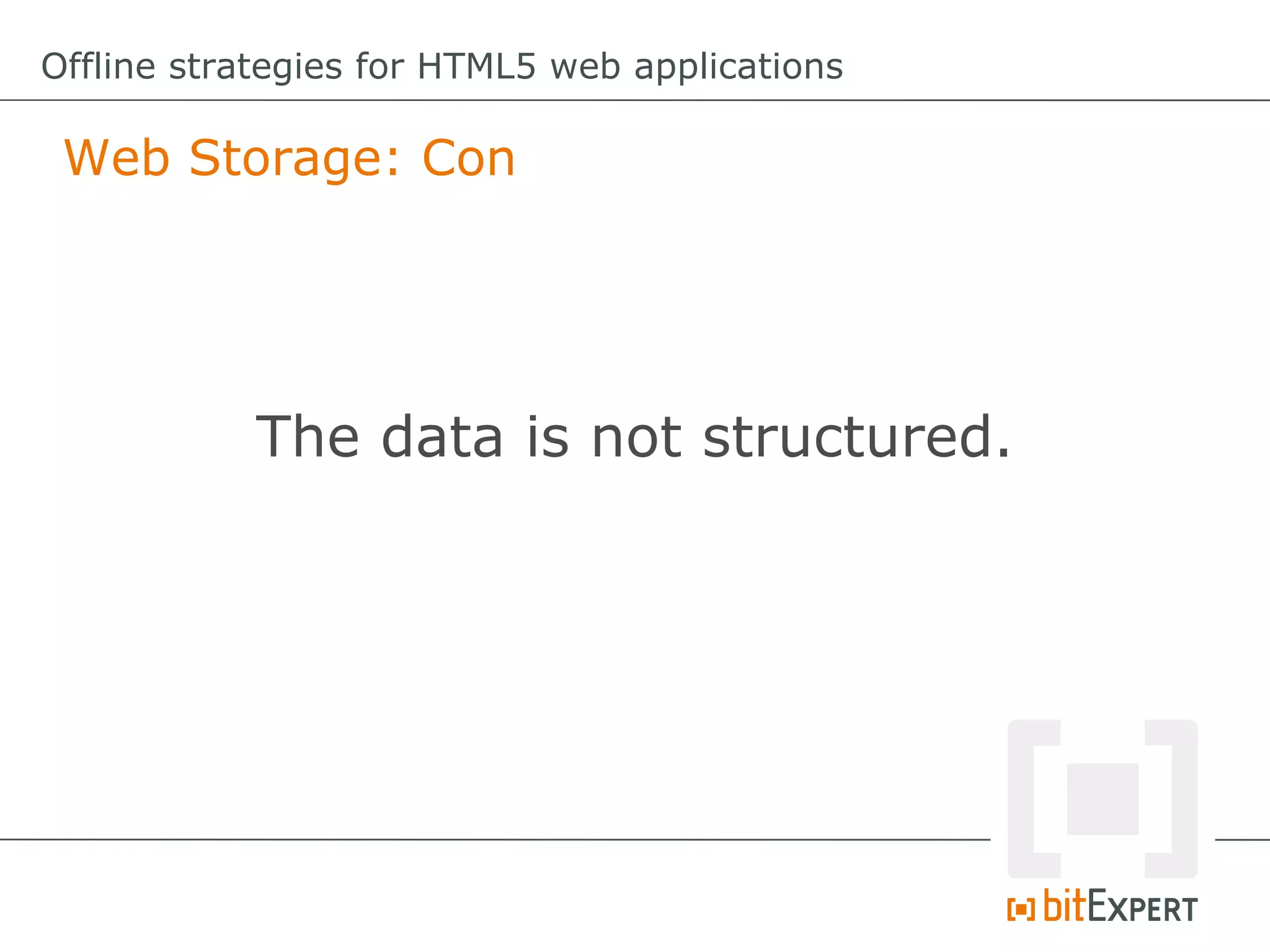 Offline strategies for HTML5 web applications

Web Storage: Con

The data is not structured.

bitEXPERT